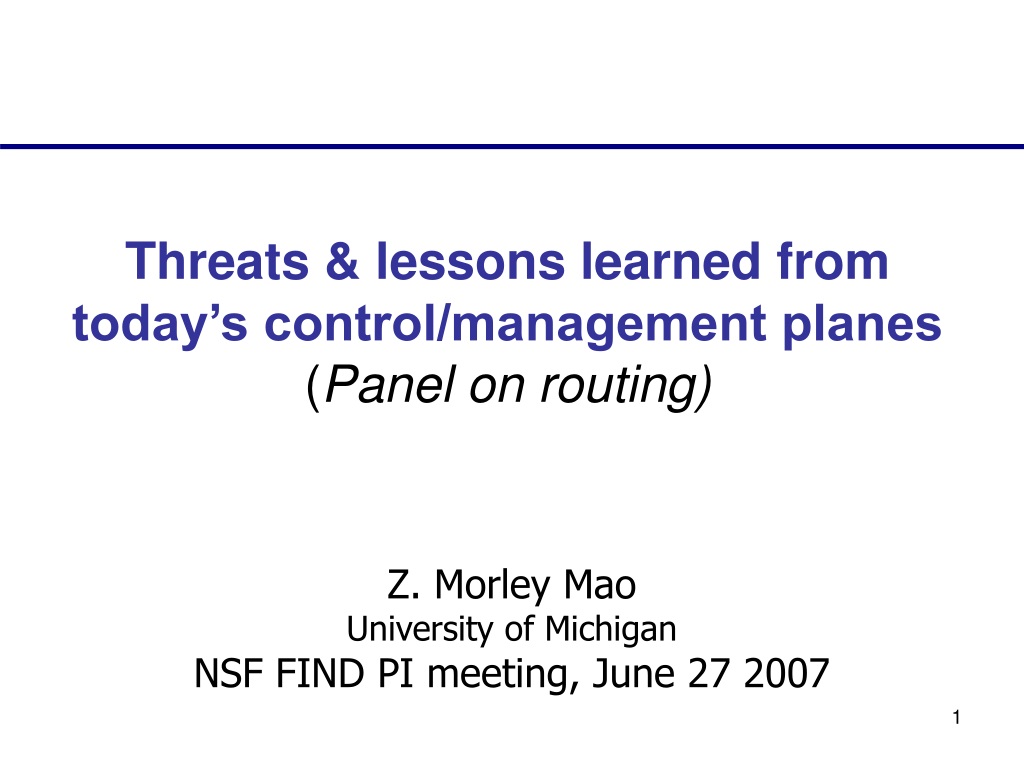 Threats & lessons learned from today's control/management planes
(Panel on routing)

Z. Morley Mao
University of Michigan
NSF FIND PI meeting, June 27 2007

1